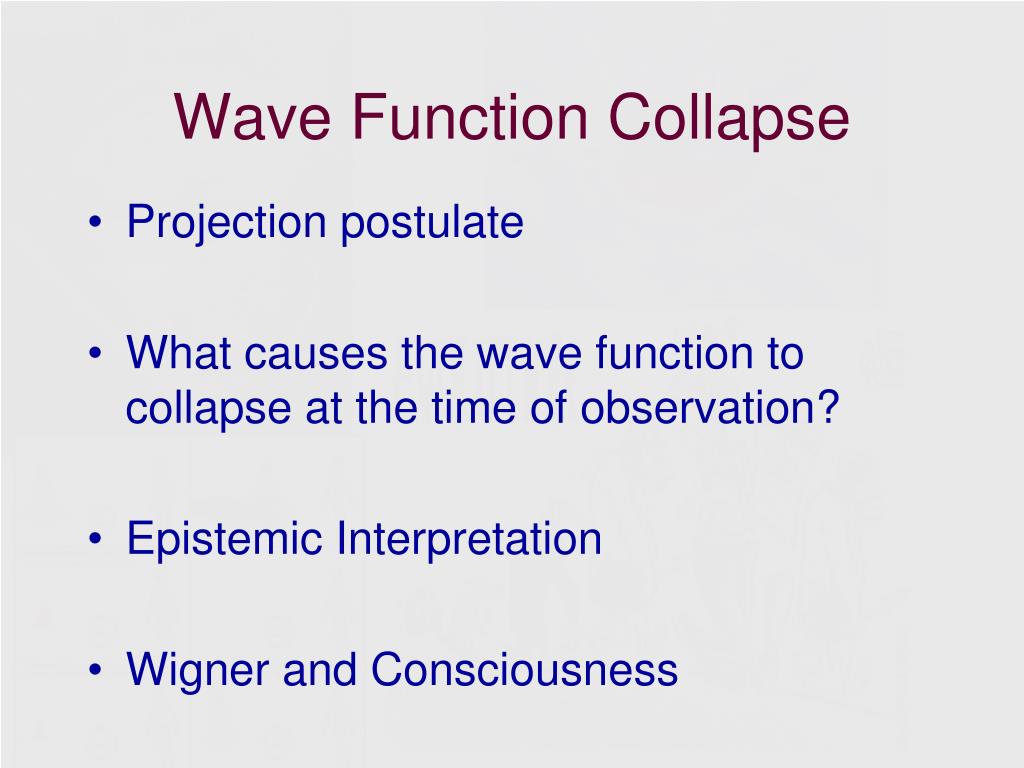 Wave Function Collapse

• Projection postulate

• What causes the wave function to collapse at the time of observation?

• Epistemic Interpretation

• Wigner and Consciousness